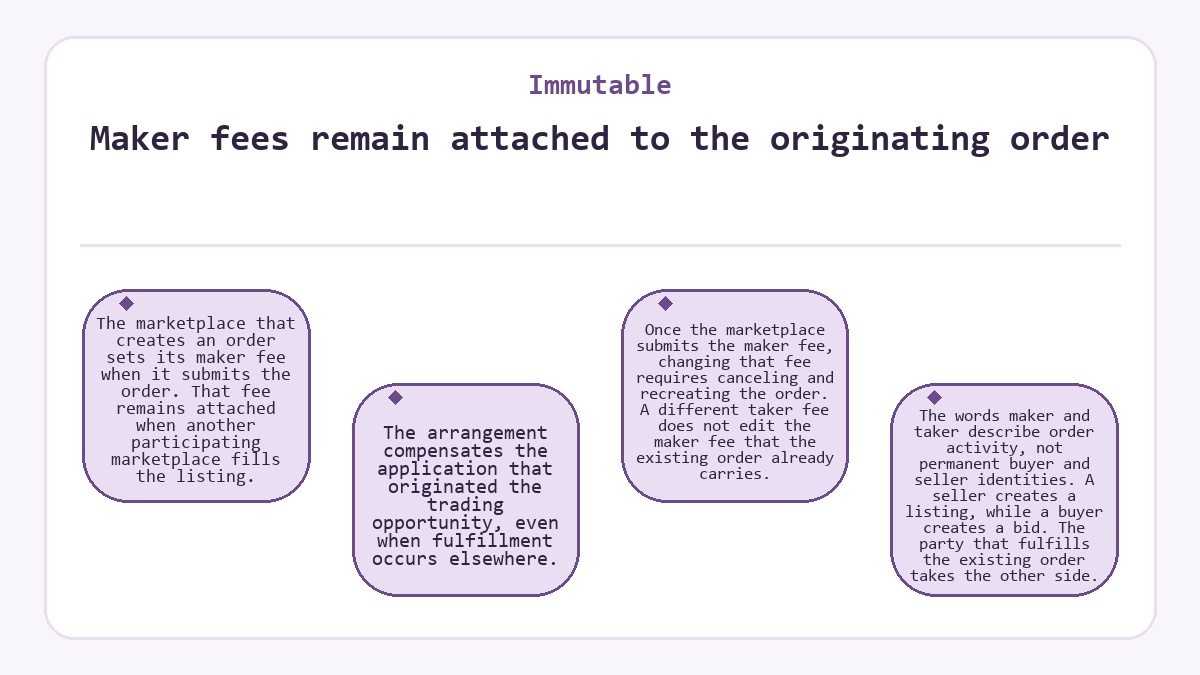 Immutable

Maker fees remain attached to the originating order

The marketplace that creates an order sets its maker fee when it submits the order. That fee remains attached when another participating marketplace fills the listing.

The arrangement compensates the application that originated the trading opportunity, even when fulfillment occurs elsewhere.

Once the marketplace submits the maker fee, changing that fee requires canceling and recreating the order. A different taker fee does not edit the maker fee that the existing order already carries.

The words maker and taker describe order activity, not permanent buyer and seller identities. A seller creates a listing, while a buyer creates a bid. The party that fulfills the existing order takes the other side.